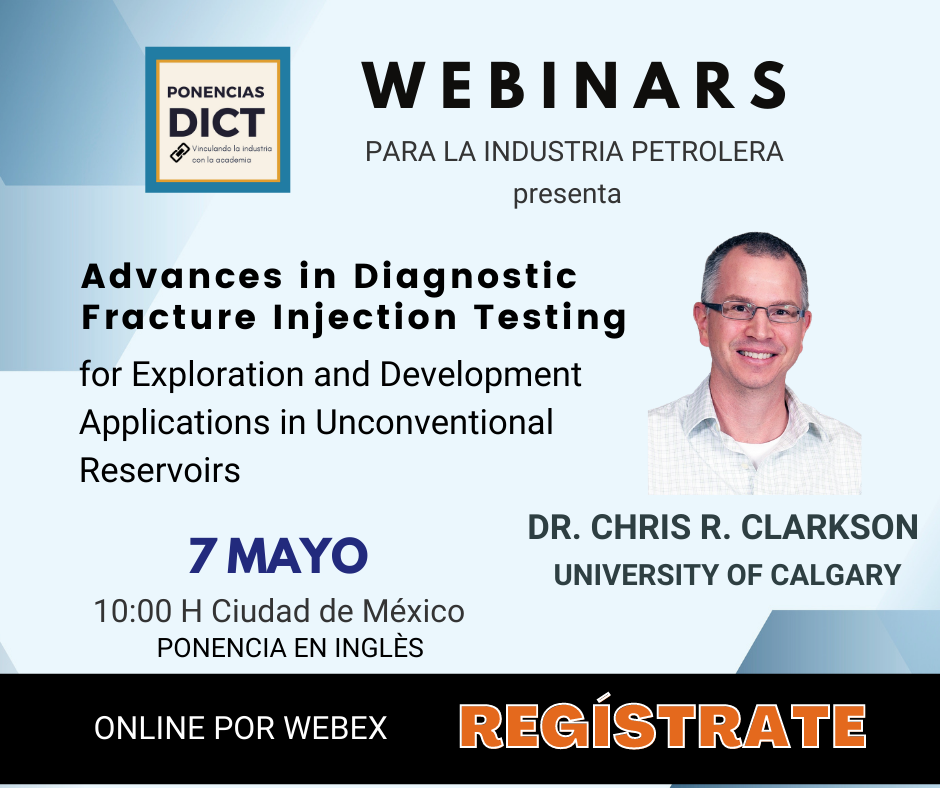 PONENCIAS
DICT
Vinculando la industria con la academia

WEBINARS
PARA LA INDUSTRIA PETROLERA
presenta

Advances in Diagnostic Fracture Injection Testing
for Exploration and Development Applications in Unconventional Reservoirs

DR. CHRIS R. CLARKSON
UNIVERSITY OF CALGARY

7 MAYO
10:00 H Ciudad de México
PONENCIA EN INGLÈS

ONLINE POR WEBEX
REGÍSTRATE